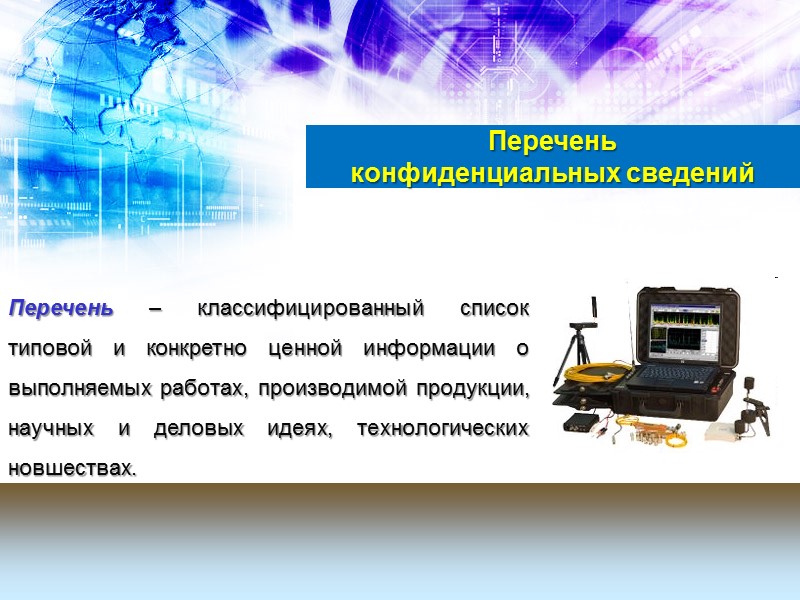 Перечень
конфиденциальных сведений

Перечень – классифицированный список типовой и конкретно ценной информации о выполняемых работах, производимой продукции, научных и деловых идеях, технологических новшествах.